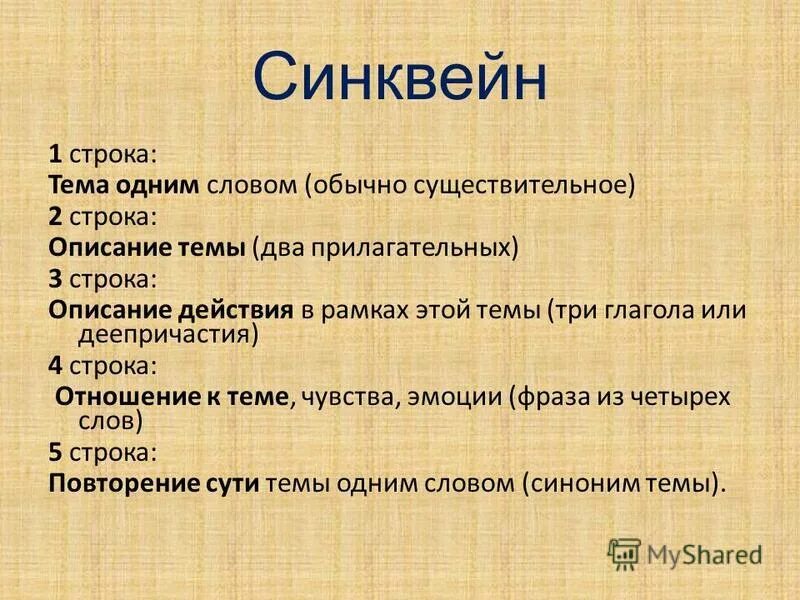 Синквейн

1 строка:
Тема одним словом (обычно существительное)
2 строка:
Описание темы (два прилагательных)
3 строка:
Описание действия в рамках этой темы (три глагола или деепричастия)
4 строка:
Отношение к теме, чувства, эмоции (фраза из четырех слов)
5 строка:
Повторение сути темы одним словом (синоним темы).

MyShared